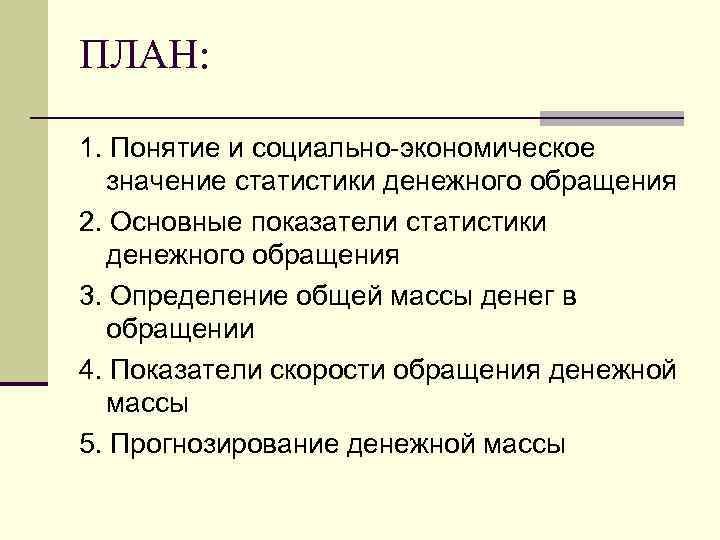 ПЛАН:

1. Понятие и социально-экономическое значение статистики денежного обращения

2. Основные показатели статистики денежного обращения

3. Определение общей массы денег в обращении

4. Показатели скорости обращения денежной массы

5. Прогнозирование денежной массы